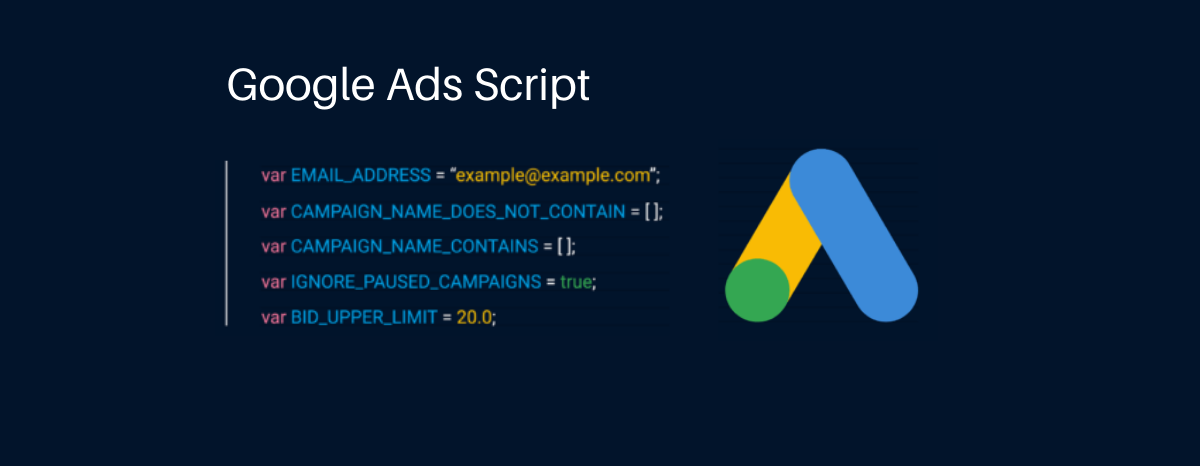 Google Ads Script

var EMAIL_ADDRESS = "example@example.com";
var CAMPAIGN_NAME_DOES_NOT_CONTAIN = [ ];
var CAMPAIGN_NAME_CONTAINS = [ ];
var IGNORE_PAUSED_CAMPAIGNS = true;
var BID_UPPER_LIMIT = 20.0;